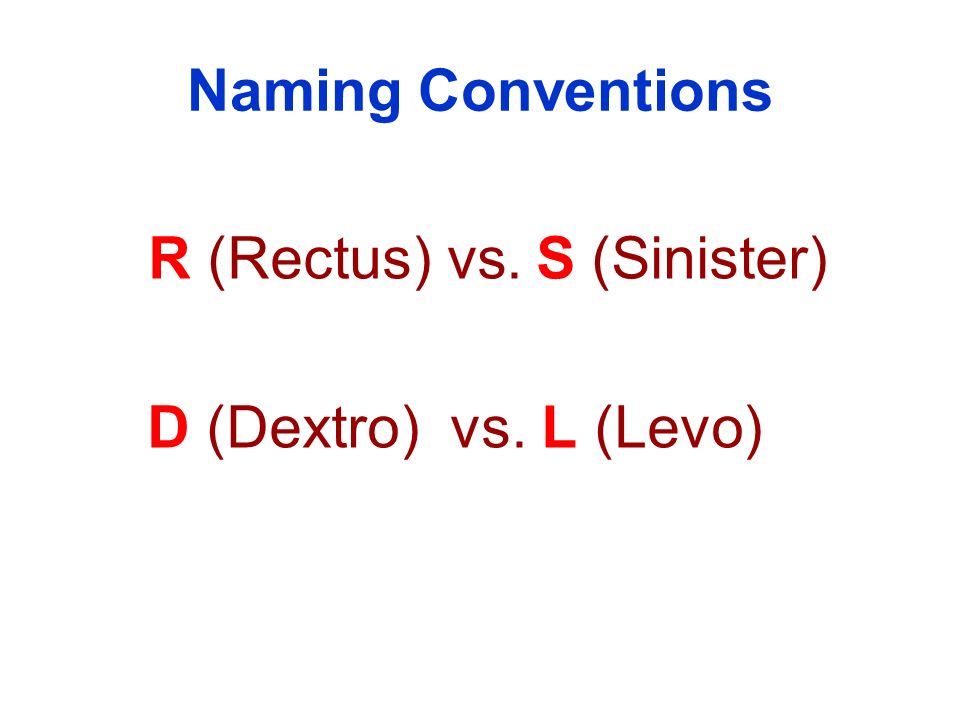 Naming Conventions

R (Rectus) vs. S (Sinister)

D (Dextro) vs. L (Levo)